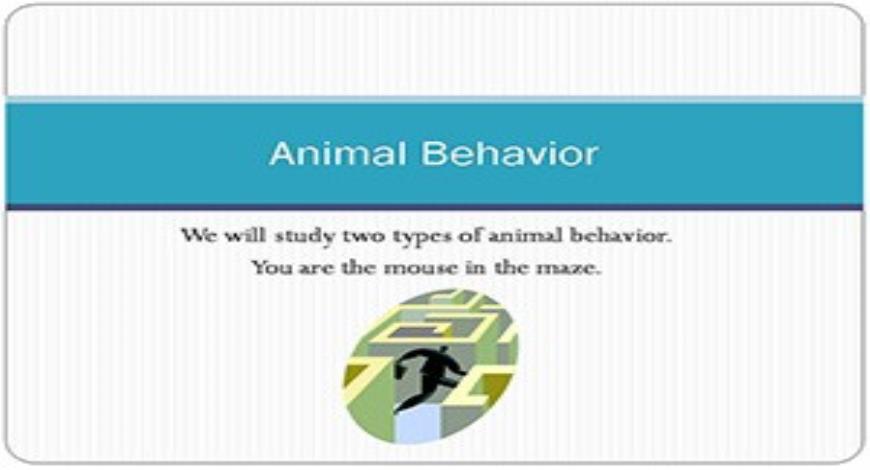 Animal Behavior

We will study two types of animal behavior.
You are the mouse in the maze.